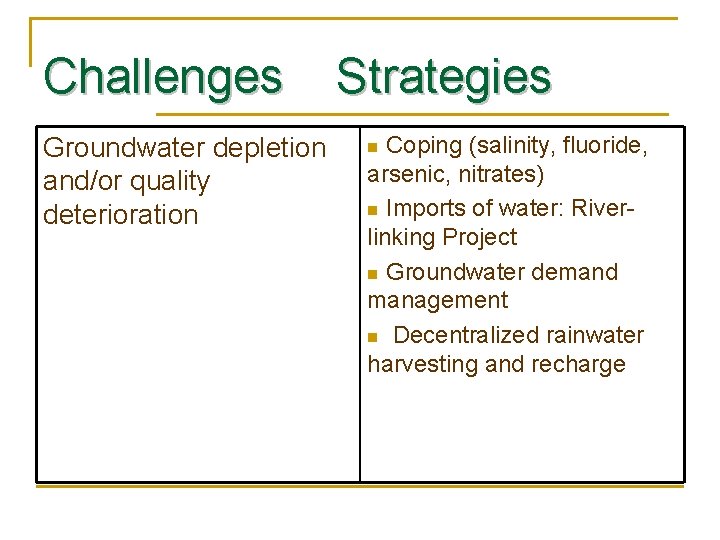 Challenges Strategies

| Groundwater depletion and/or quality deterioration | ■ Coping (salinity, fluoride, arsenic, nitrates)<br>■ Imports of water: River-linking Project<br>■ Groundwater demand management<br>■ Decentralized rainwater harvesting and recharge |
|---|---|